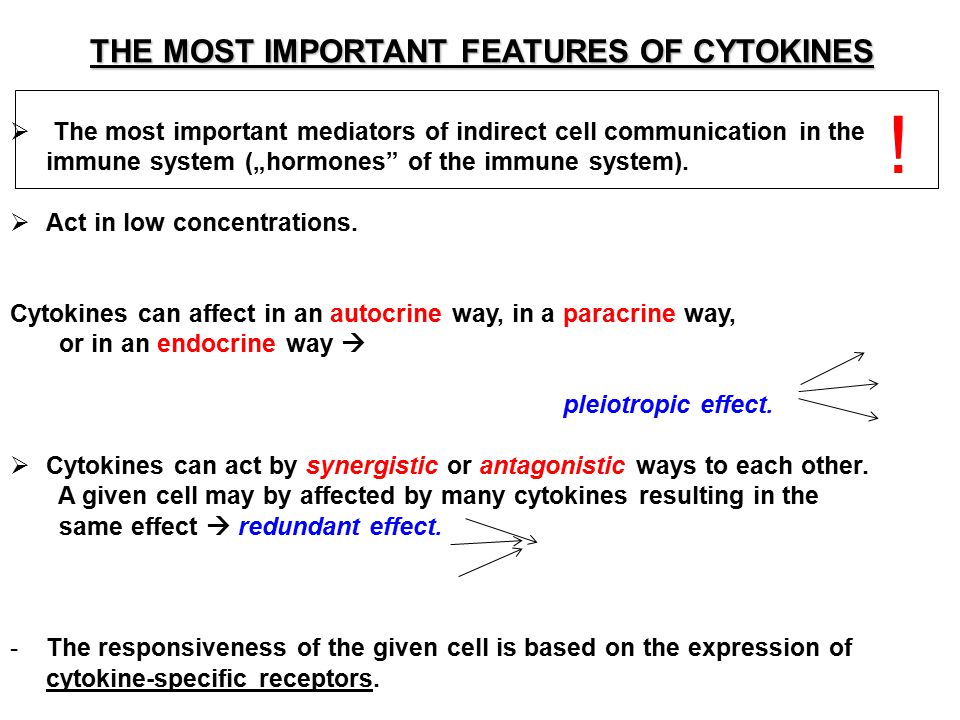 THE MOST IMPORTANT FEATURES OF CYTOKINES

➢ The most important mediators of indirect cell communication in the immune system („hormones” of the immune system).

!

➢ Act in low concentrations.

Cytokines can affect in an autocrine way, in a paracrine way, or in an endocrine way →

pleiotropic effect.

➢ Cytokines can act by synergistic or antagonistic ways to each other. A given cell may by affected by many cytokines resulting in the same effect → redundant effect.

- The responsiveness of the given cell is based on the expression of cytokine-specific receptors.